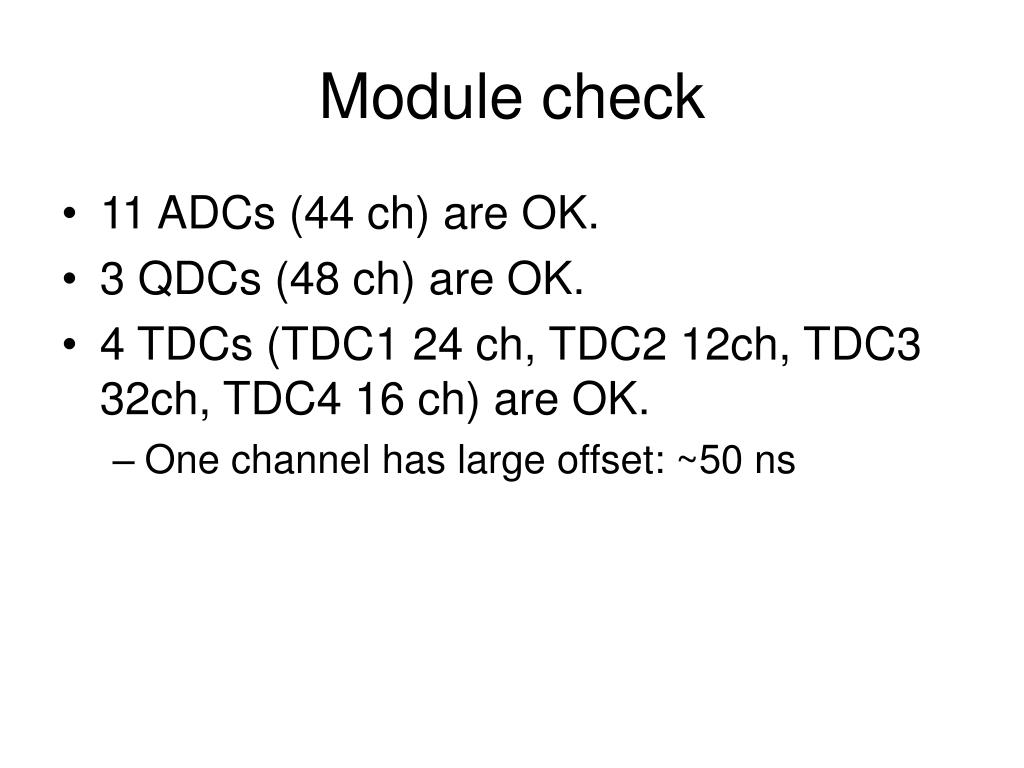 Module check

• 11 ADCs (44 ch) are OK.
• 3 QDCs (48 ch) are OK.
• 4 TDCs (TDC1 24 ch, TDC2 12ch, TDC3 32ch, TDC4 16 ch) are OK.
– One channel has large offset: ~50 ns